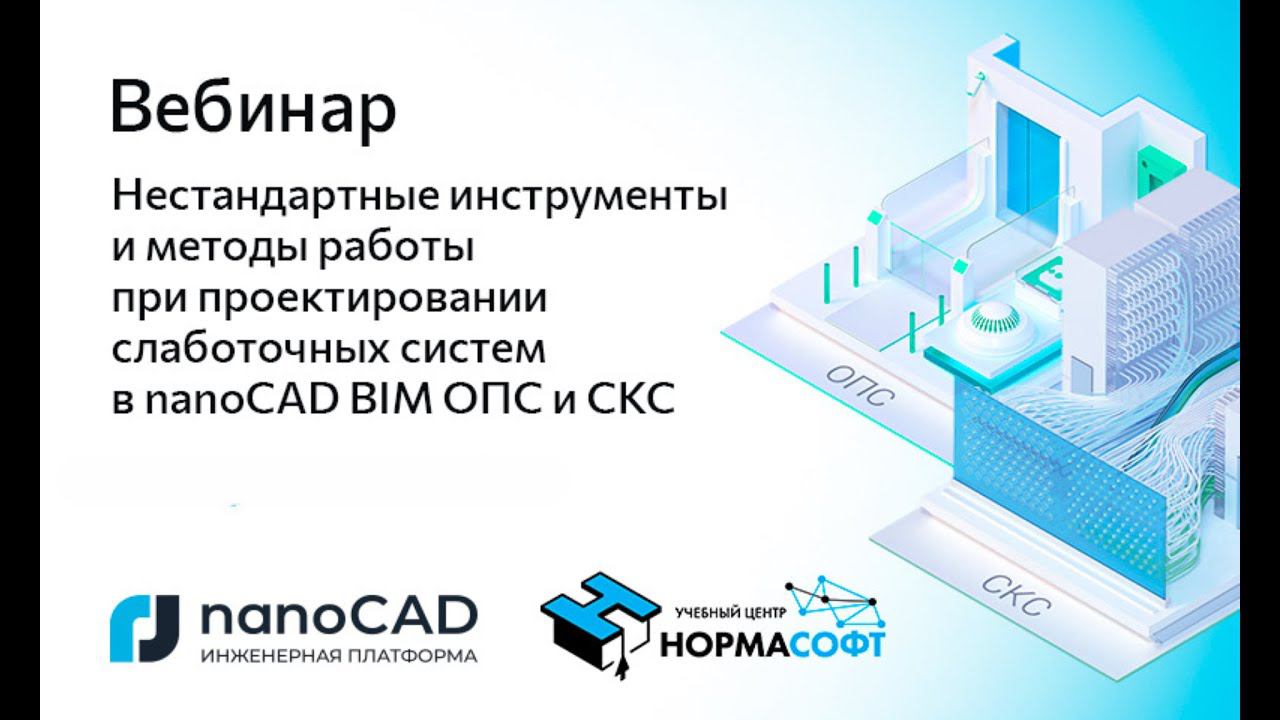 Вебинар

Нестандартные инструменты и методы работы при проектировании слаботочных систем в nanoCAD BIM ОПС и СКС

ОПС

СКС

nanoCAD
ИНЖЕНЕРНАЯ ПЛАТФОРМА

УЧЕБНЫЙ ЦЕНТР
НОРМАСОФТ